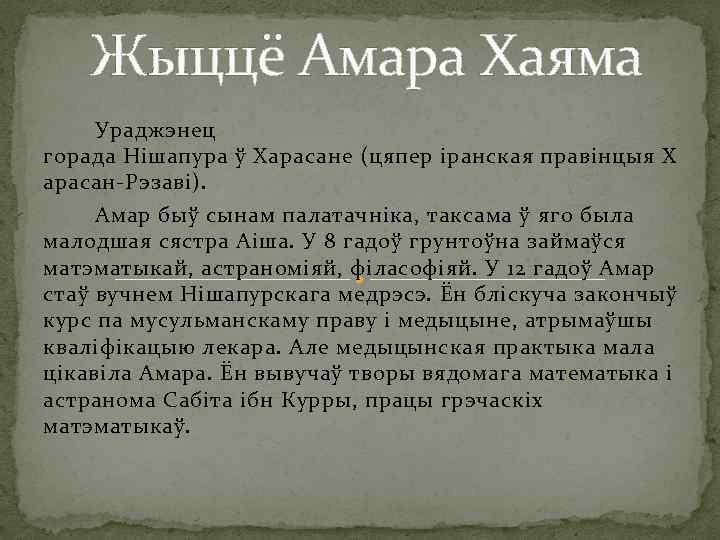 Жыццё Амара Хаяма

Ураджэнец горада Нішапура ў Харасане (цяпер іранская правінцыя Х арасан-Рэзаві).

Амар быў сынам палатачніка, таксама ў яго была малодшая сястра Аіша. У 8 гадоў грунтоўна займаўся матэматыкай, астраноміяй, філасофіяй. У 12 гадоў Амар стаў вучнем Нішапурскага медрэсэ. Ён бліскуча закончыў курс па мусульманскаму праву і медыцыне, атрымаўшы кваліфікацыю лекара. Але медыцынская практыка мала цікавіла Амара. Ён вывучаў творы вядомага математыка і астранома Сабіта ібн Курры, працы грэчаскіх матэматыкаў.